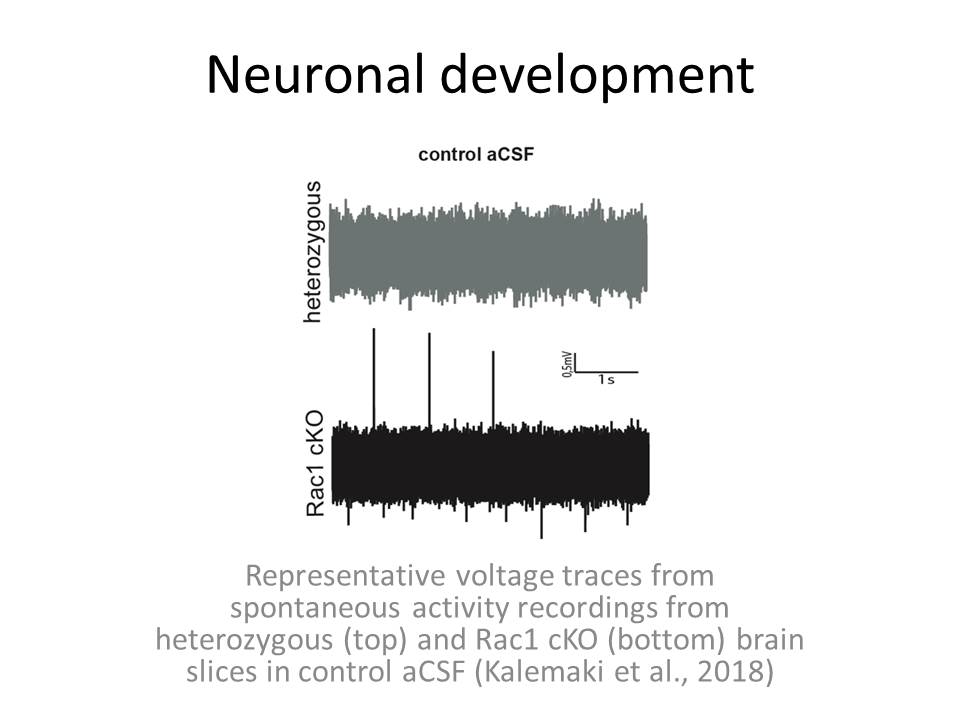 Neuronal development

control aCSF

heterozygous

0,5mV

1s

Rac1 cKO

Representative voltage traces from spontaneous activity recordings from heterozygous (top) and Rac1 cKO (bottom) brain slices in control aCSF (Kalemaki et al., 2018)